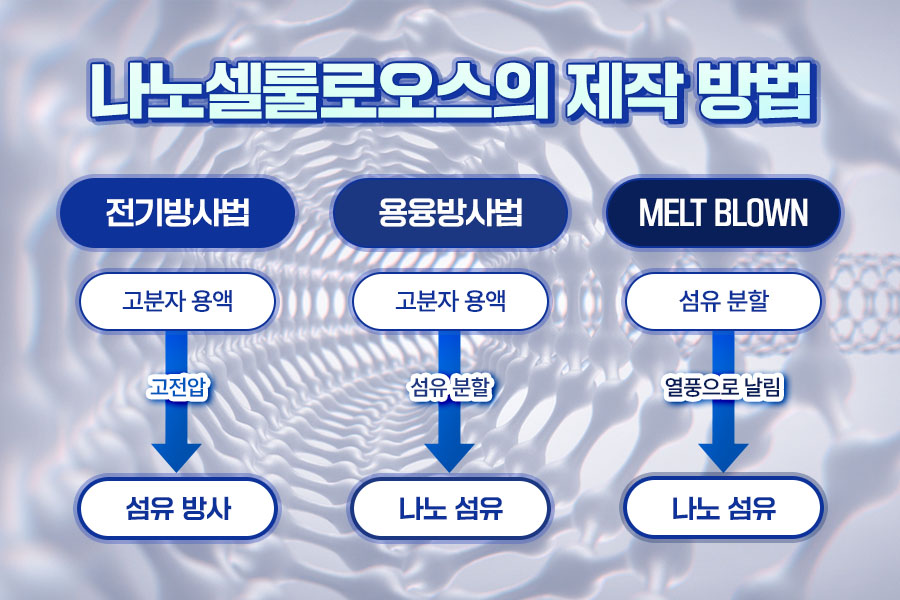 나노셀룰로오스의 제작 방법

전기방사법

고분자 용액

고전압

섬유 방사

용융방사법

고분자 용액

섬유 분할

나노 섬유

MELT BLOWN

섬유 분할

열풍으로 날림

나노 섬유